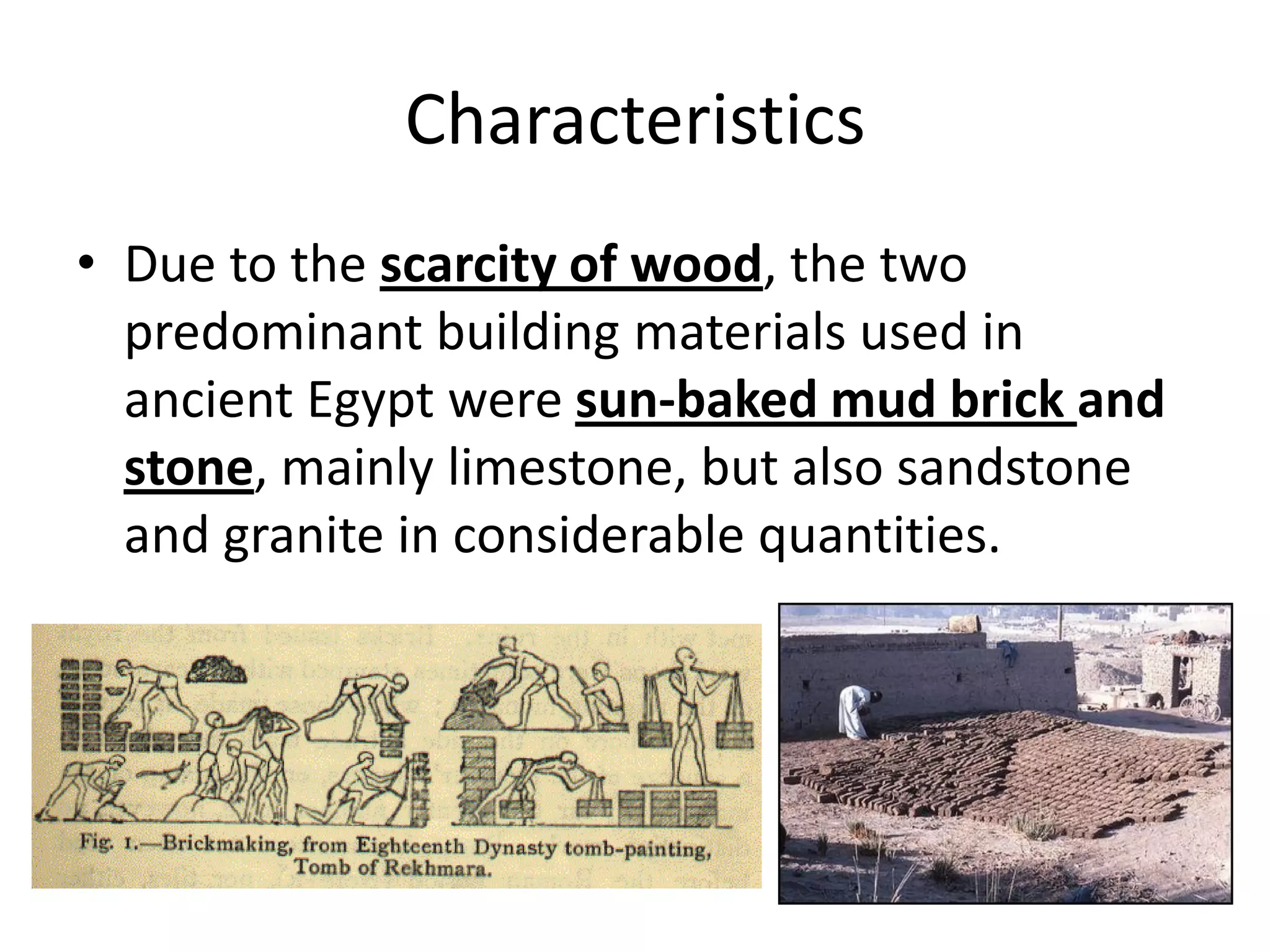 Characteristics

• Due to the scarcity of wood, the two predominant building materials used in ancient Egypt were sun-baked mud brick and stone, mainly limestone, but also sandstone and granite in considerable quantities.

Fig. 1.—Brickmaking, from Eighteenth Dynasty tomb-painting, Tomb of Rekhmara.